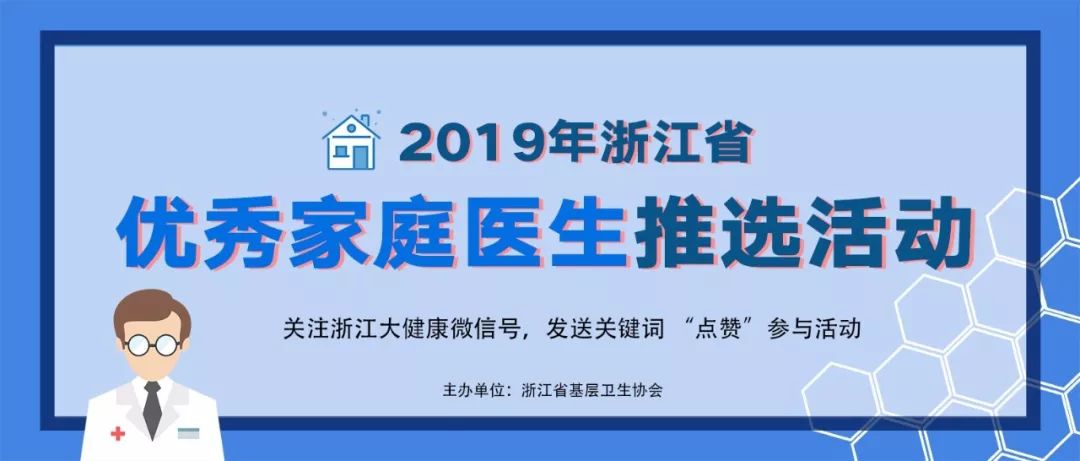 2019年浙江省

优秀家庭医生推选活动

关注浙江大健康微信号，发送关键词“点赞”参与活动

主办单位：浙江省基层卫生协会